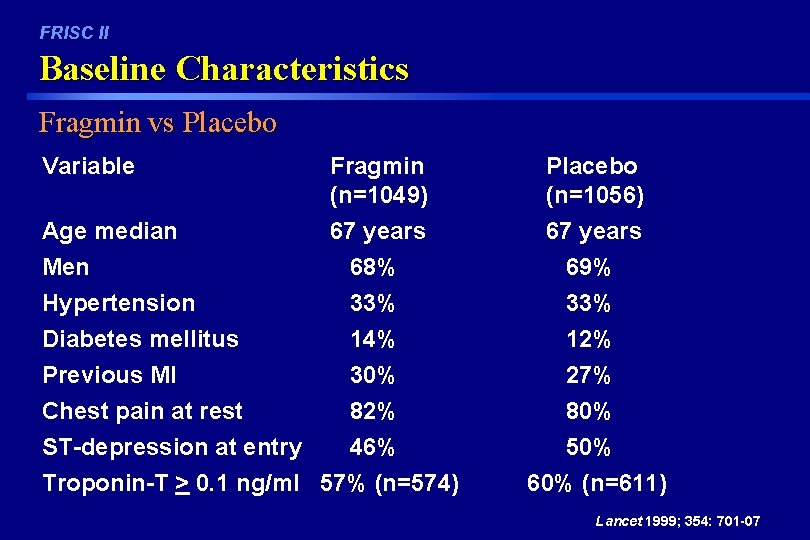 FRISC II

Baseline Characteristics

Fragmin vs Placebo

| Variable | Fragmin (n=1049) | Placebo (n=1056) |
|---|---|---|
| Age median | 67 years | 67 years |
| Men | 68% | 69% |
| Hypertension | 33% | 33% |
| Diabetes mellitus | 14% | 12% |
| Previous MI | 30% | 27% |
| Chest pain at rest | 82% | 80% |
| ST-depression at entry | 46% | 50% |
| Troponin-T $\geq$ 0.1 ng/ml | 57% (n=574) | 60% (n=611) |

Lancet 1999; 354: 701-07